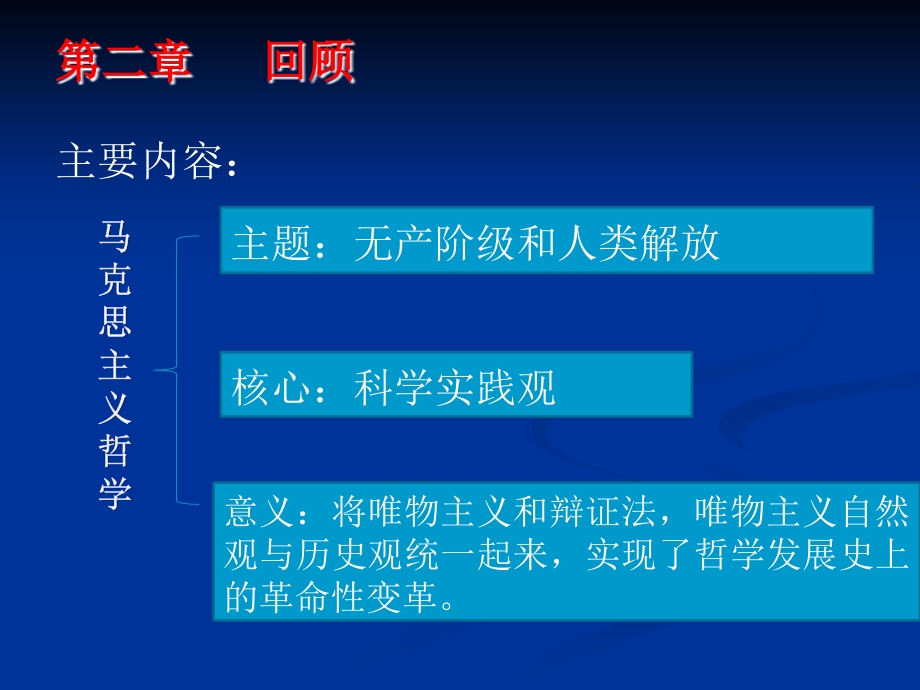 第二章　回顾

主要内容：

马克思主义哲学

主题：无产阶级和人类解放

核心：科学实践观

意义：将唯物主义和辩证法，唯物主义自然观与历史观统一起来，实现了哲学发展史上的革命性变革。